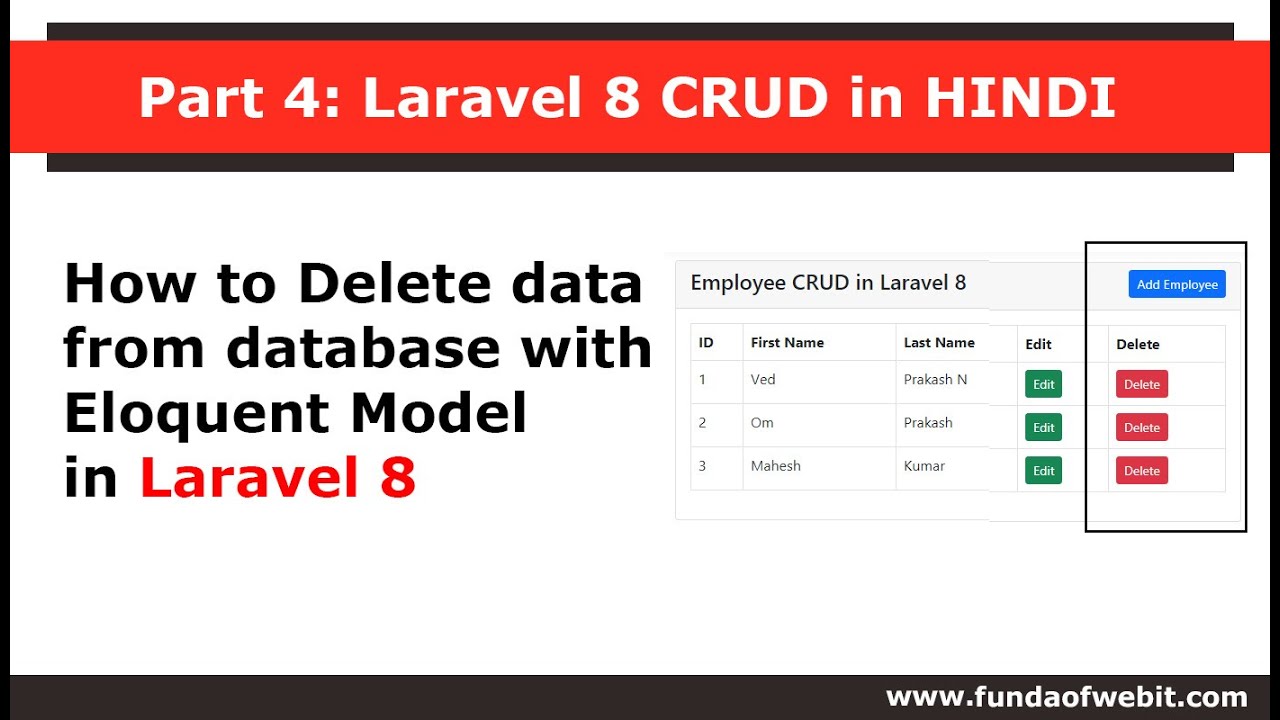 Part 4: Laravel 8 CRUD in HINDI

How to Delete data from database with Eloquent Model in Laravel 8

Employee CRUD in Laravel 8

Add Employee

| ID | First Name | Last Name | Edit | Delete |
|---|---|---|---|---|
| 1 | Ved | Prakash N | Edit | Delete |
| 2 | Om | Prakash | Edit | Delete |
| 3 | Mahesh | Kumar | Edit | Delete |

www.fundaofwebit.com